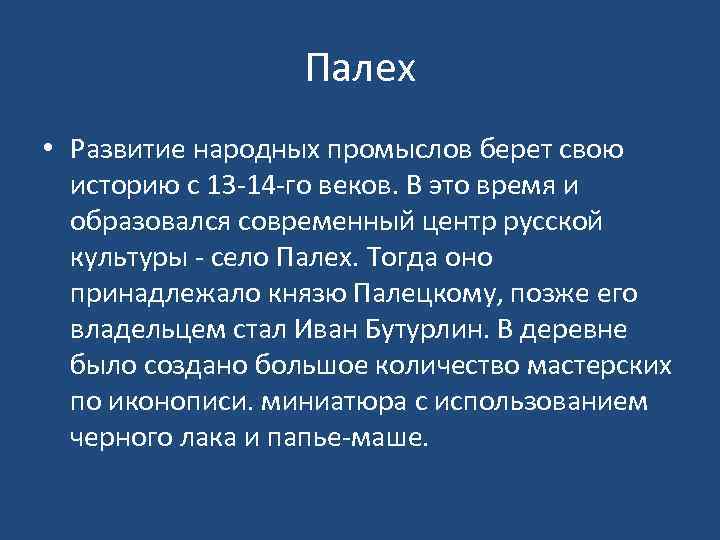 Палех

• Развитие народных промыслов берет свою историю с 13-14-го веков. В это время и образовался современный центр русской культуры - село Палех. Тогда оно принадлежало князю Палецкому, позже его владельцем стал Иван Бутурлин. В деревне было создано большое количество мастерских по иконописи. миниатюра с использованием черного лака и папье-маше.